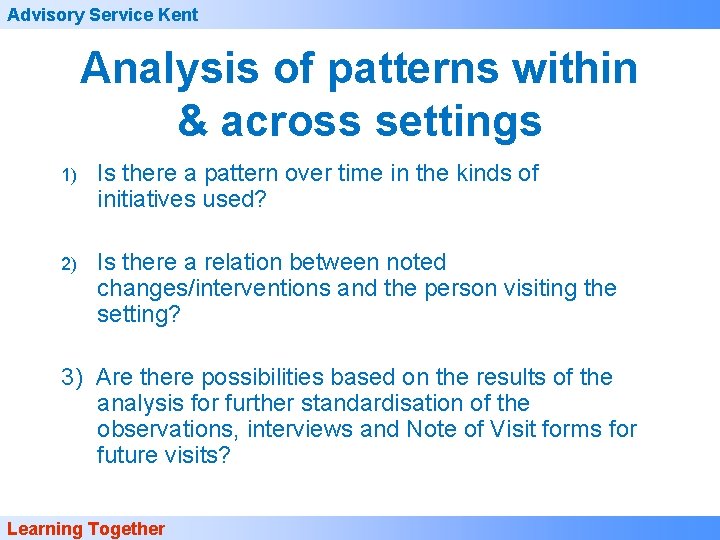 Advisory Service Kent

Analysis of patterns within & across settings

1) Is there a pattern over time in the kinds of initiatives used?

2) Is there a relation between noted changes/interventions and the person visiting the setting?

3) Are there possibilities based on the results of the analysis for further standardisation of the observations, interviews and Note of Visit forms for future visits?

Learning Together